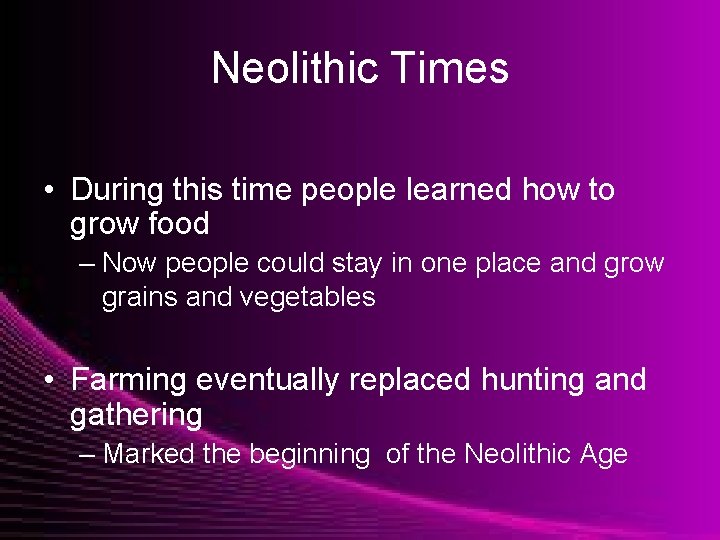 Neolithic Times

• During this time people learned how to grow food
– Now people could stay in one place and grow grains and vegetables

• Farming eventually replaced hunting and gathering
– Marked the beginning of the Neolithic Age